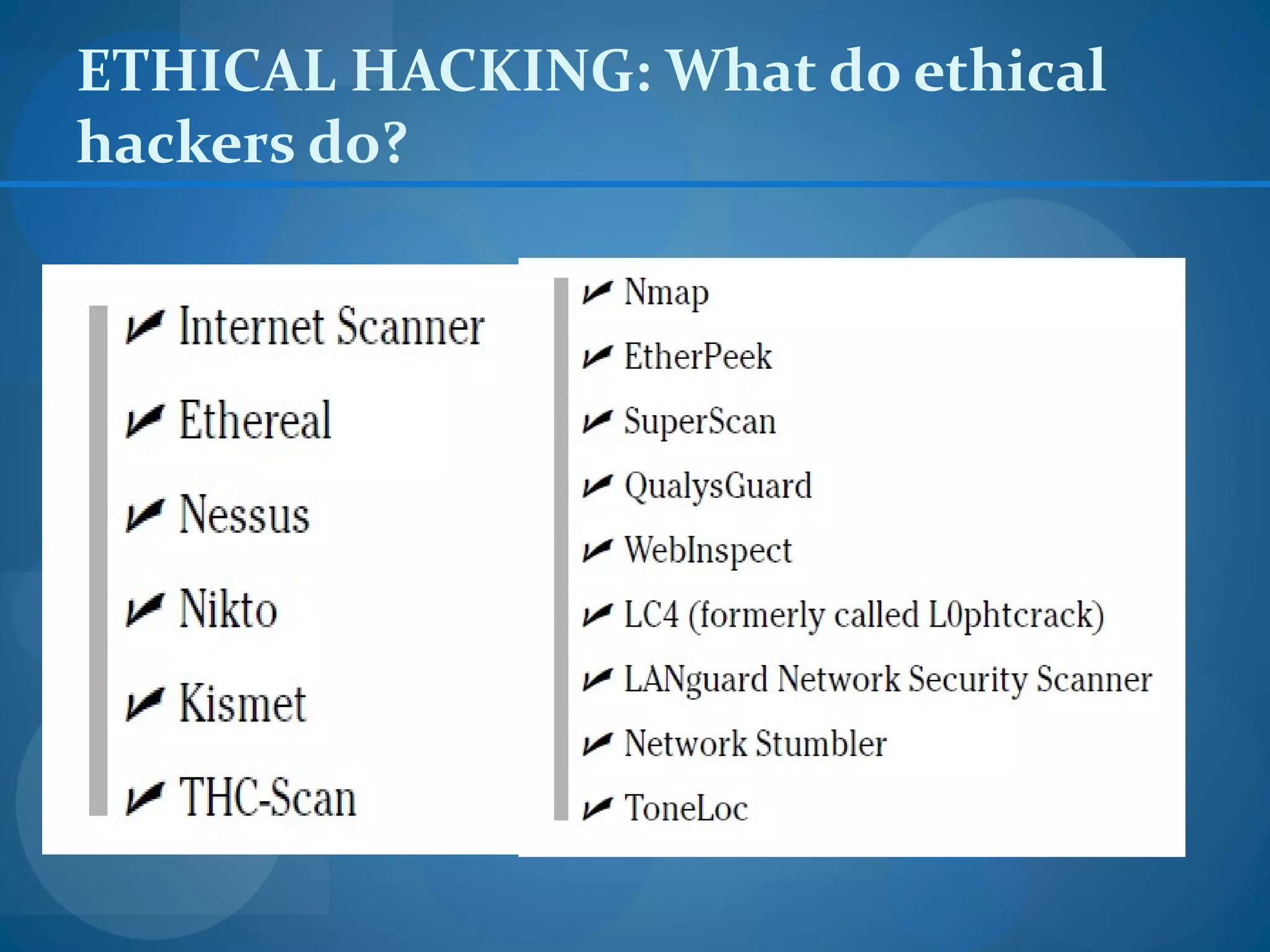 ETHICAL HACKING: What do ethical hackers do?

✔ Internet Scanner
✔ Ethereal
✔ Nessus
✔ Nikto
✔ Kismet
✔ THC-Scan

✔ Nmap
✔ EtherPeek
✔ SuperScan
✔ QualysGuard
✔ WebInspect
✔ LC4 (formerly called L0phtcrack)
✔ LANguard Network Security Scanner
✔ Network Stumbler
✔ ToneLoc